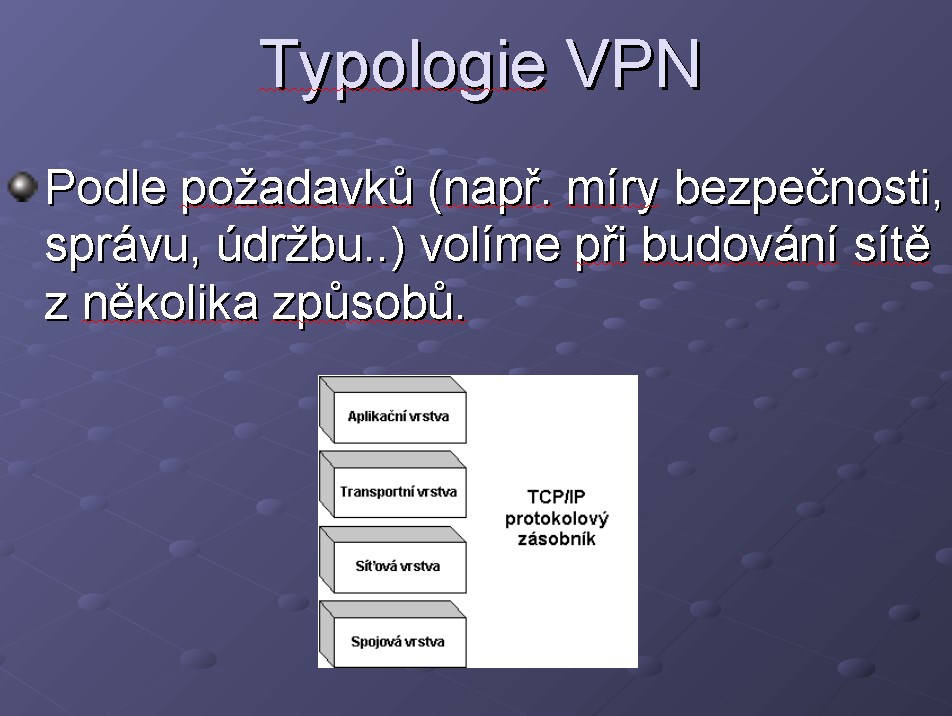 Typologie VPN

Podle požadavků (např. míry bezpečnosti, správu, údržbu..) volíme při budování sítě z několika způsobů.

Aplikační vrstva

Transportní vrstva

Síťová vrstva

Spojová vrstva

TCP/IP protokolový zásobník